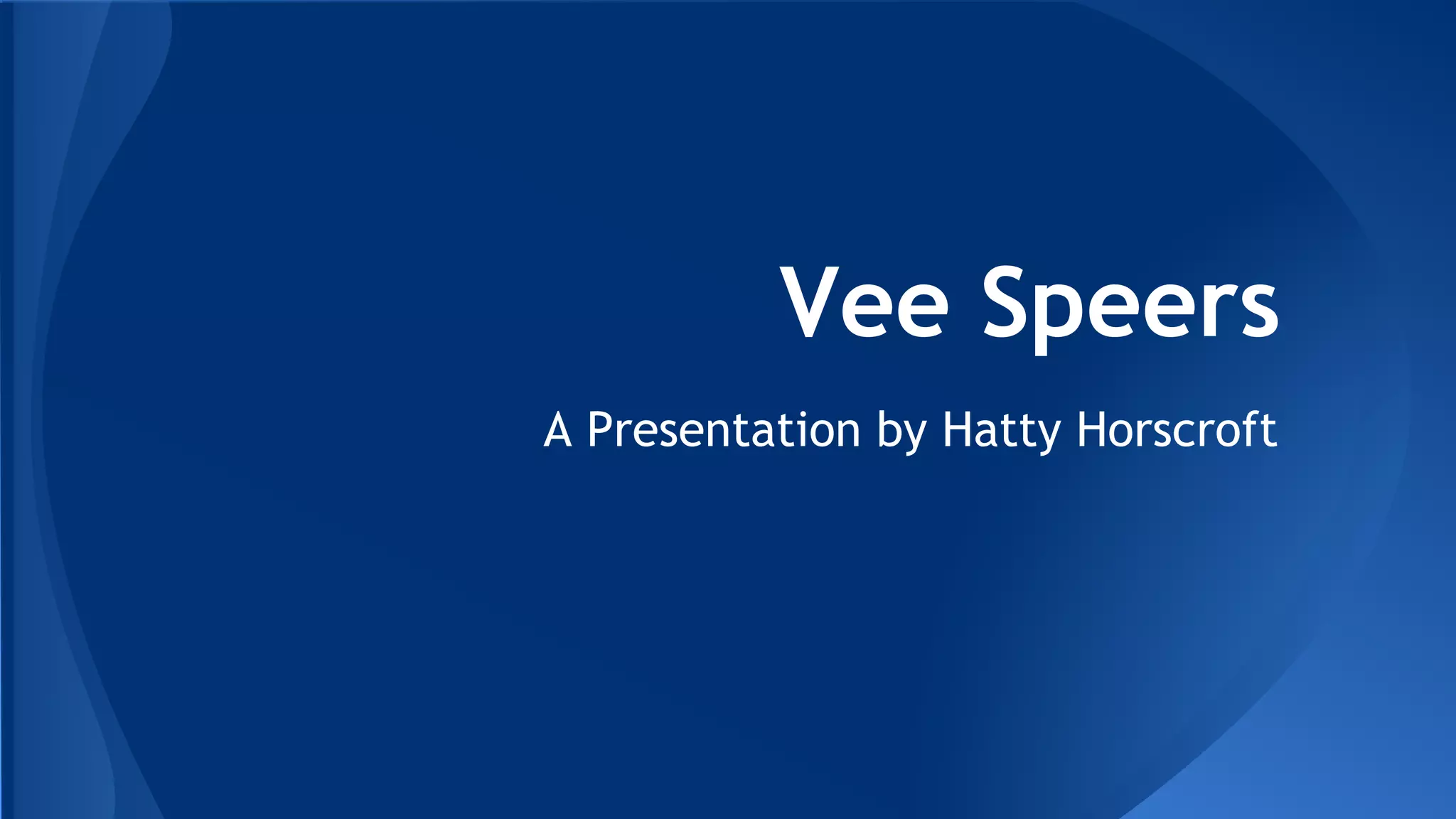 Vee Speers

A Presentation by Hatty Horscroft